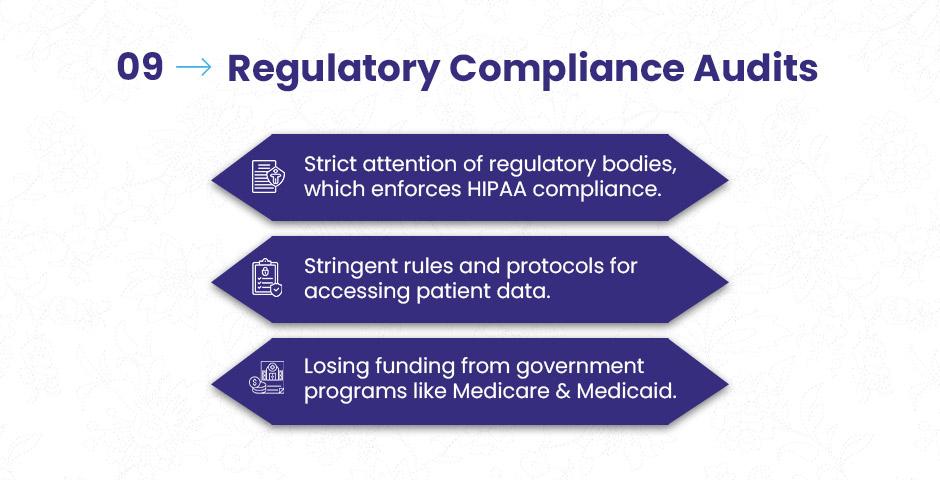 09 → Regulatory Compliance Audits

Strict attention of regulatory bodies, which enforces HIPAA compliance.

Stringent rules and protocols for accessing patient data.

Losing funding from government programs like Medicare & Medicaid.